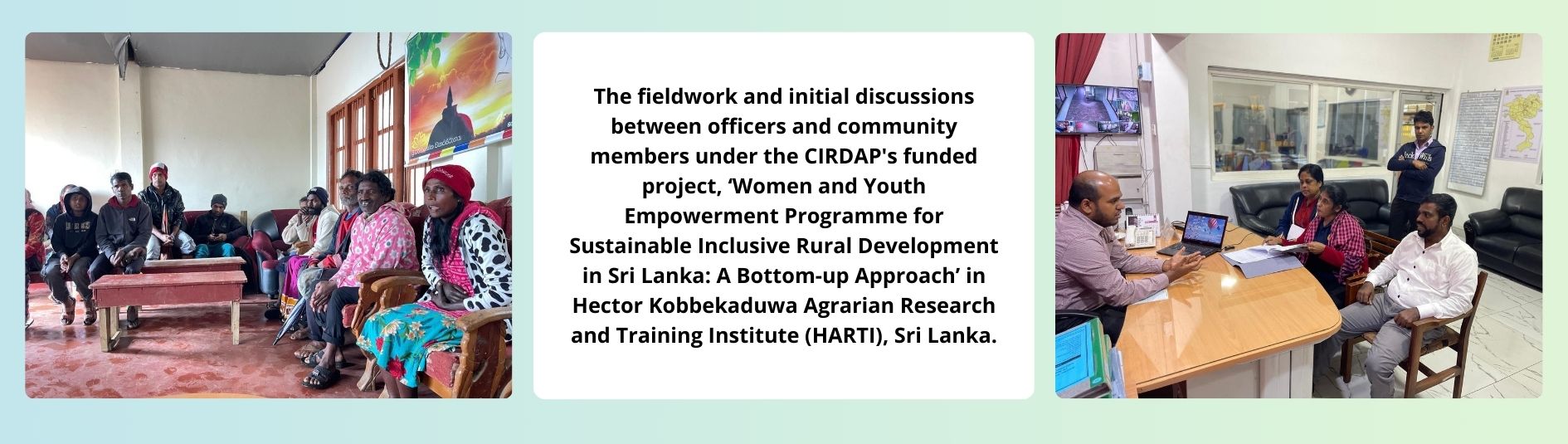 The fieldwork and initial discussions between officers and community members under the CIRDAP's funded project, ‘Women and Youth Empowerment Programme for Sustainable Inclusive Rural Development in Sri Lanka: A Bottom-up Approach’ in Hector Kobbekaduwa Agrarian Research and Training Institute (HARTI), Sri Lanka.